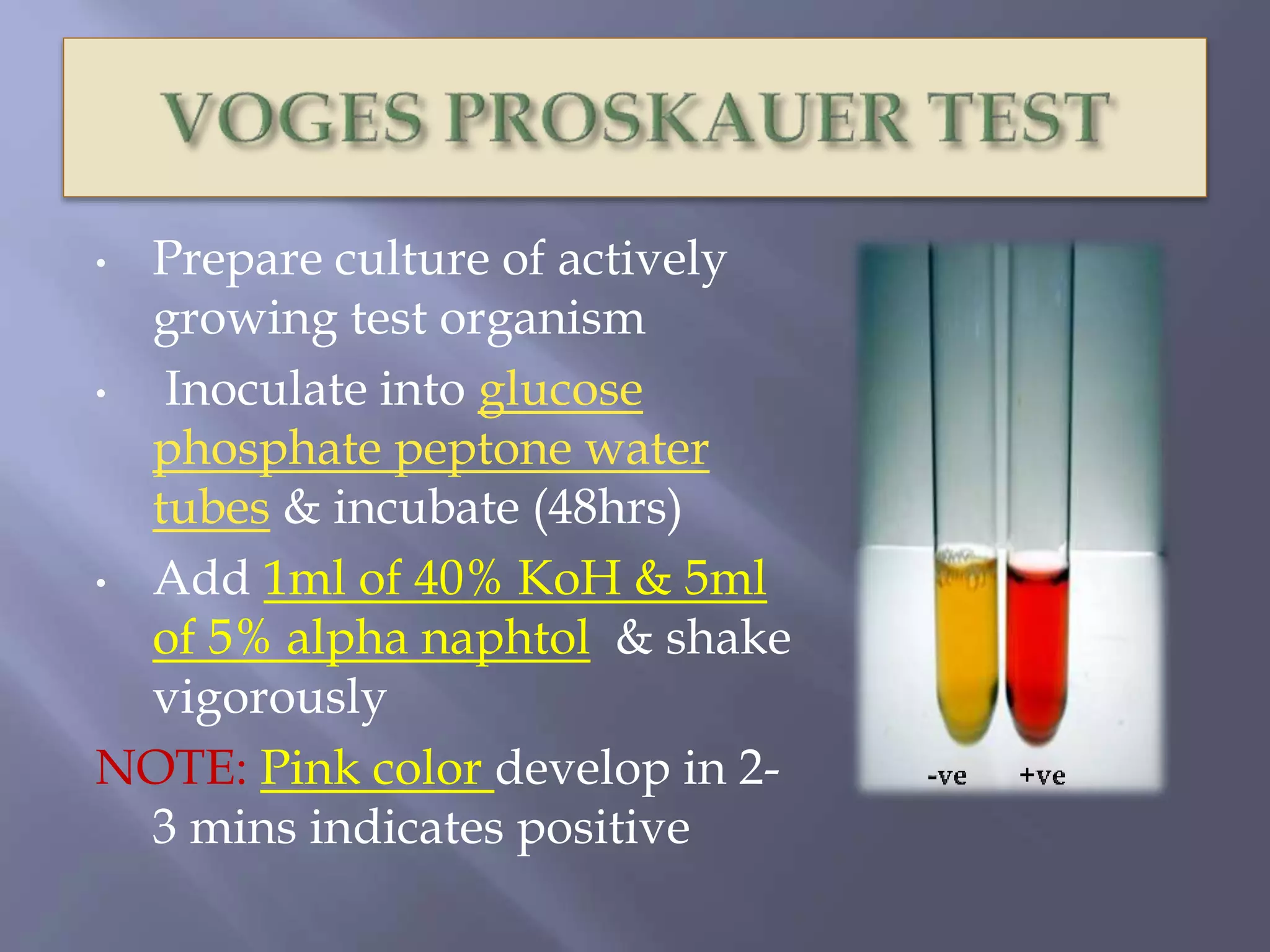 VOGES PROSKAUER TEST

• Prepare culture of actively growing test organism

• Inoculate into glucose phosphate peptone water tubes & incubate (48hrs)

• Add 1ml of 40% KoH & 5ml of 5% alpha naphtol & shake vigorously

NOTE: Pink color develop in 2-3 mins indicates positive

-ve +ve